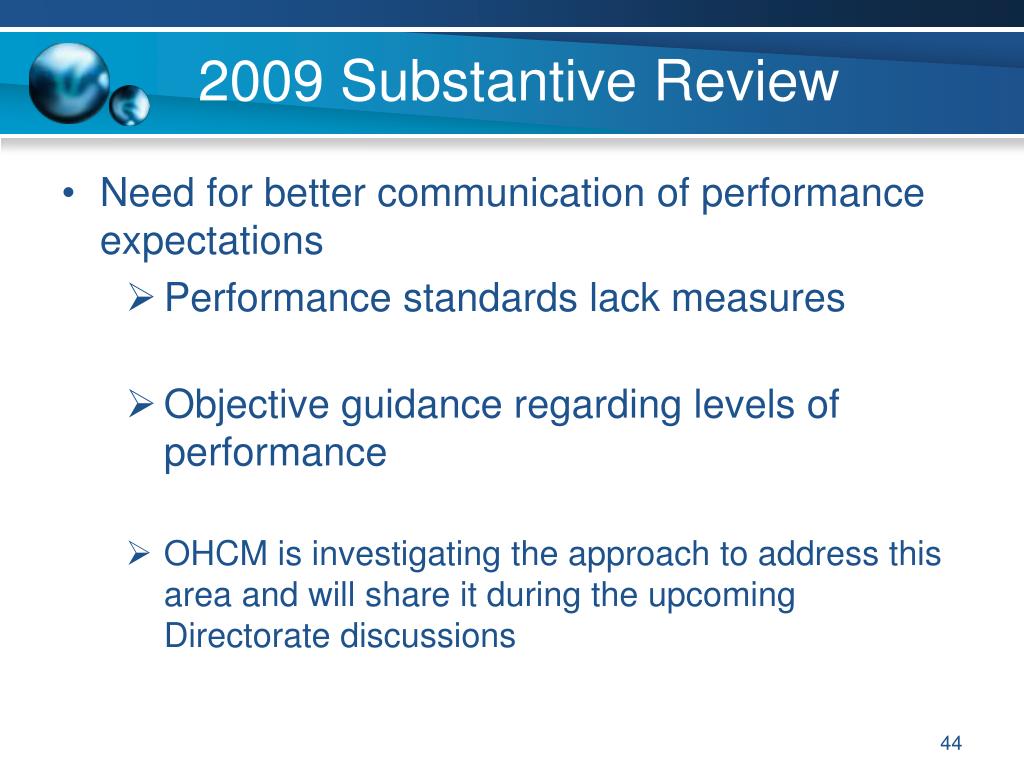 2009 Substantive Review

• Need for better communication of performance expectations

➢ Performance standards lack measures

➢ Objective guidance regarding levels of performance

➢ OHCM is investigating the approach to address this area and will share it during the upcoming Directorate discussions

44